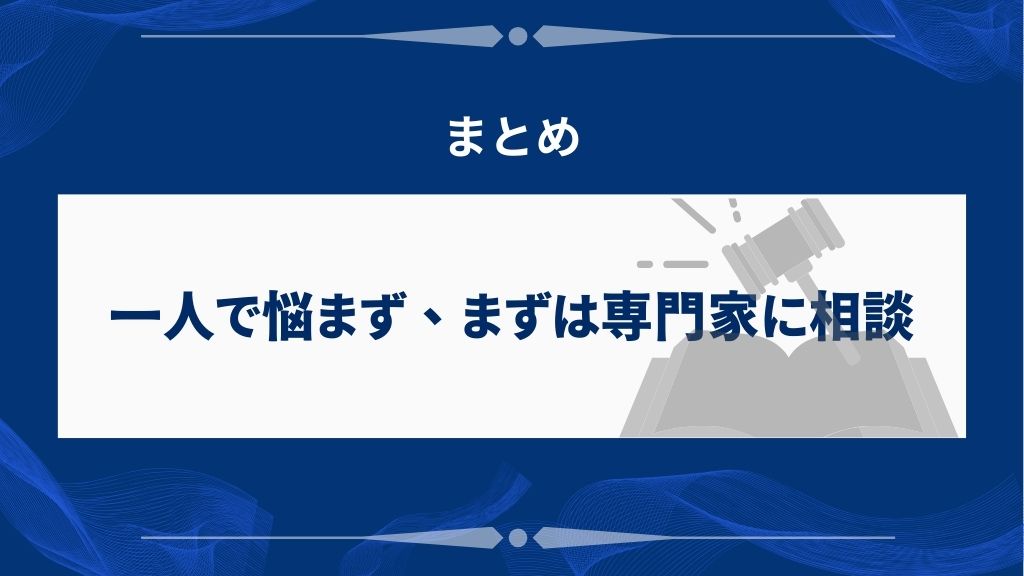 まとめ

一人で悩まず、まずは専門家に相談